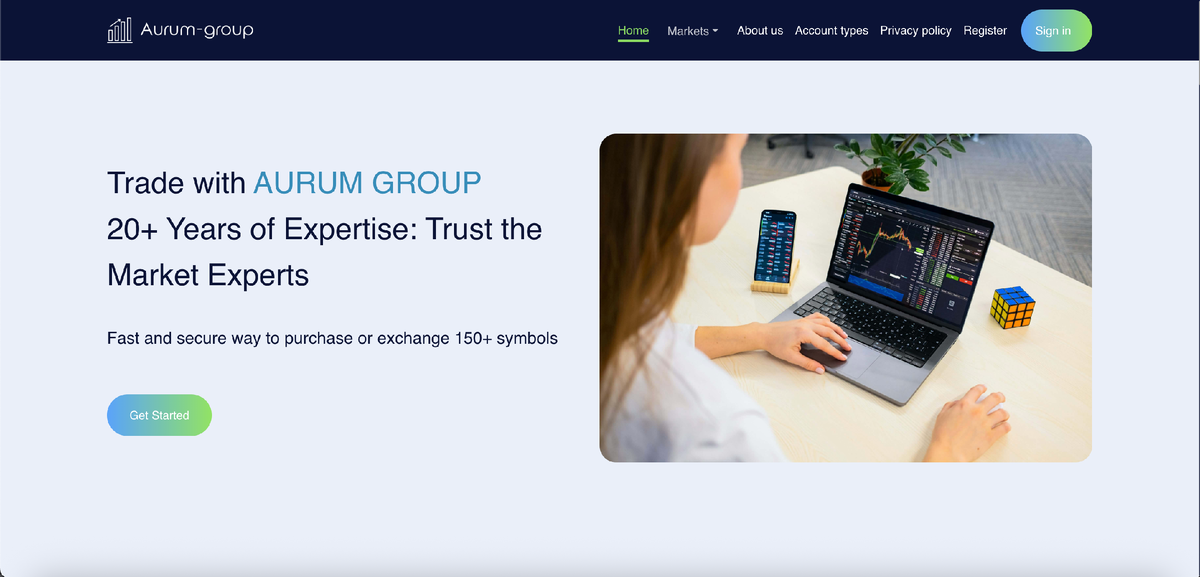 Aurum-group

Home Markets About us Account types Privacy policy Register Sign in

Trade with AURUM GROUP
20+ Years of Expertise: Trust the Market Experts

Fast and secure way to purchase or exchange 150+ symbols

Get Started